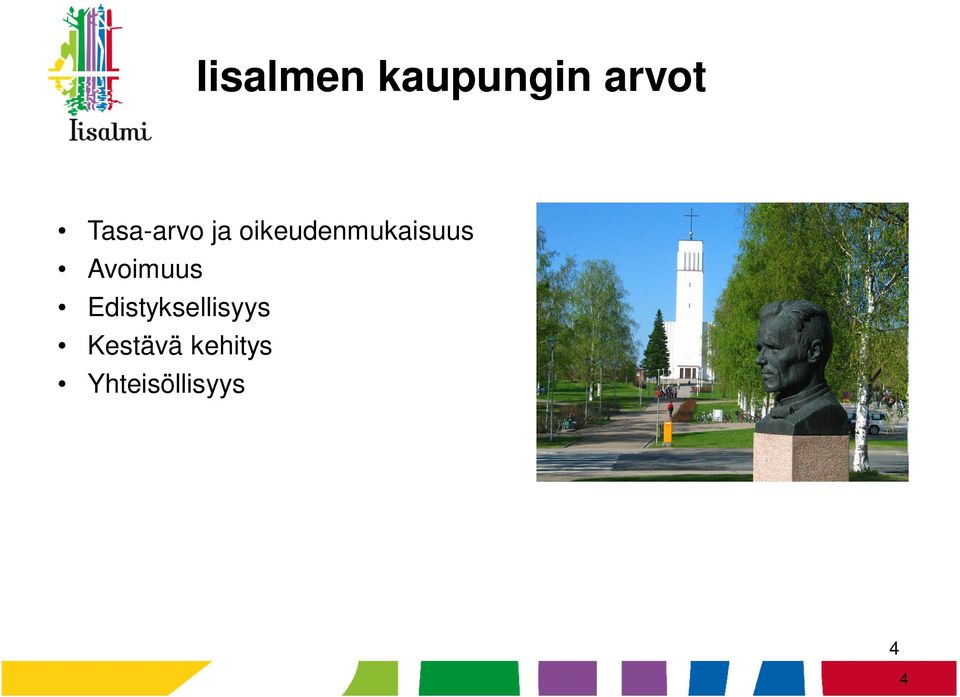 Iisalmi

Iisalmen kaupungin arvot

• Tasa-arvo ja oikeudenmukaisuus
• Avoimuus
• Edistyksellisyys
• Kestävä kehitys
• Yhteisöllisyys

4

4